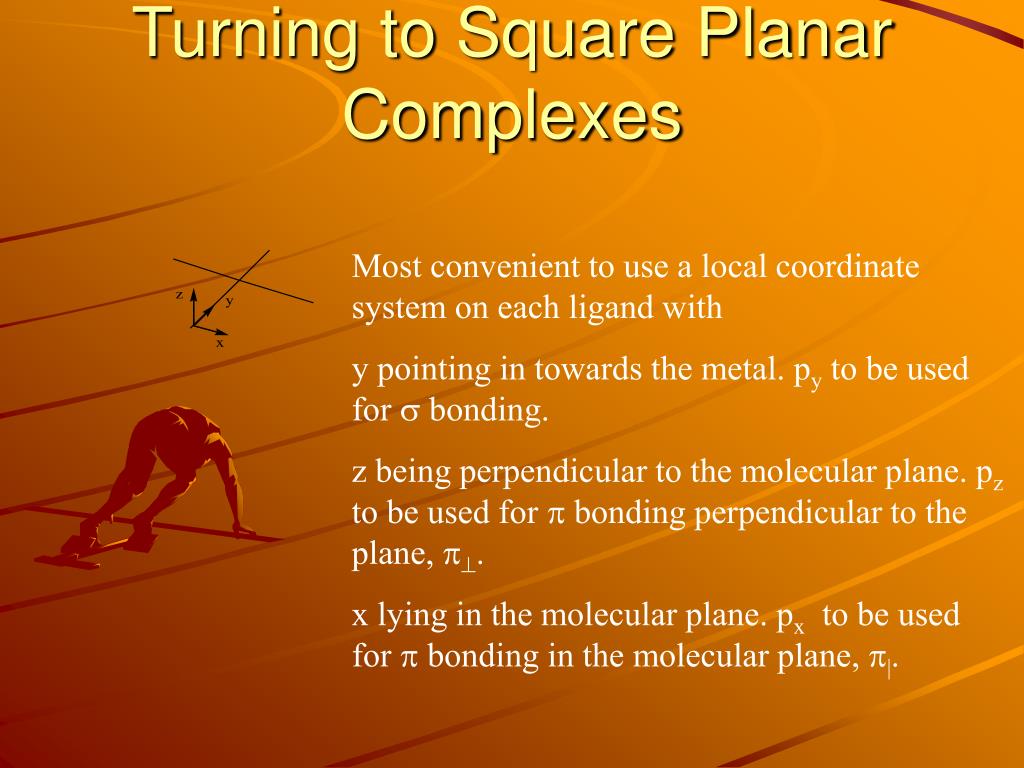 Turning to Square Planar Complexes

z
y
x

Most convenient to use a local coordinate system on each ligand with

y pointing in towards the metal. $p_y$ to be used for $\sigma$ bonding.

z being perpendicular to the molecular plane. $p_z$ to be used for $\pi$ bonding perpendicular to the plane, $\pi_{\perp}$.

x lying in the molecular plane. $p_x$ to be used for $\pi$ bonding in the molecular plane, $\pi_{|}$.